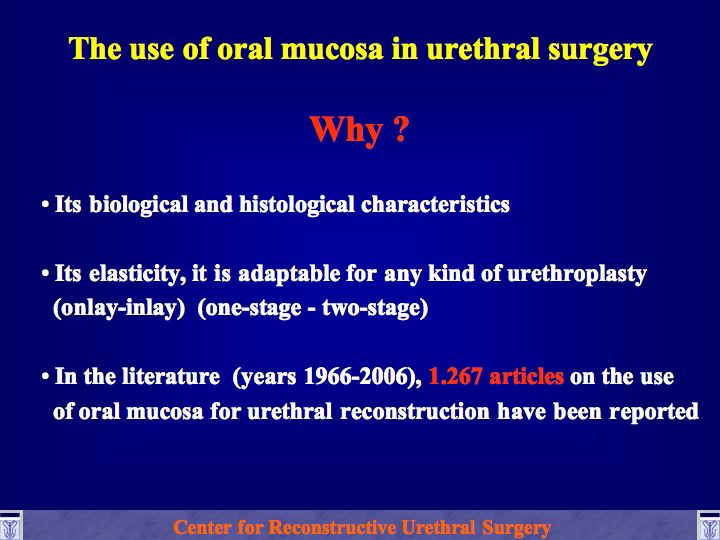 The use of oral mucosa in urethral surgery

Why ?

• Its biological and histological characteristics

• Its elasticity, it is adaptable for any kind of urethroplasty (onlay-inlay) (one-stage - two-stage)

• In the literature (years 1966-2006), 1.267 articles on the use of oral mucosa for urethral reconstruction have been reported

Center for Reconstructive Urethral Surgery